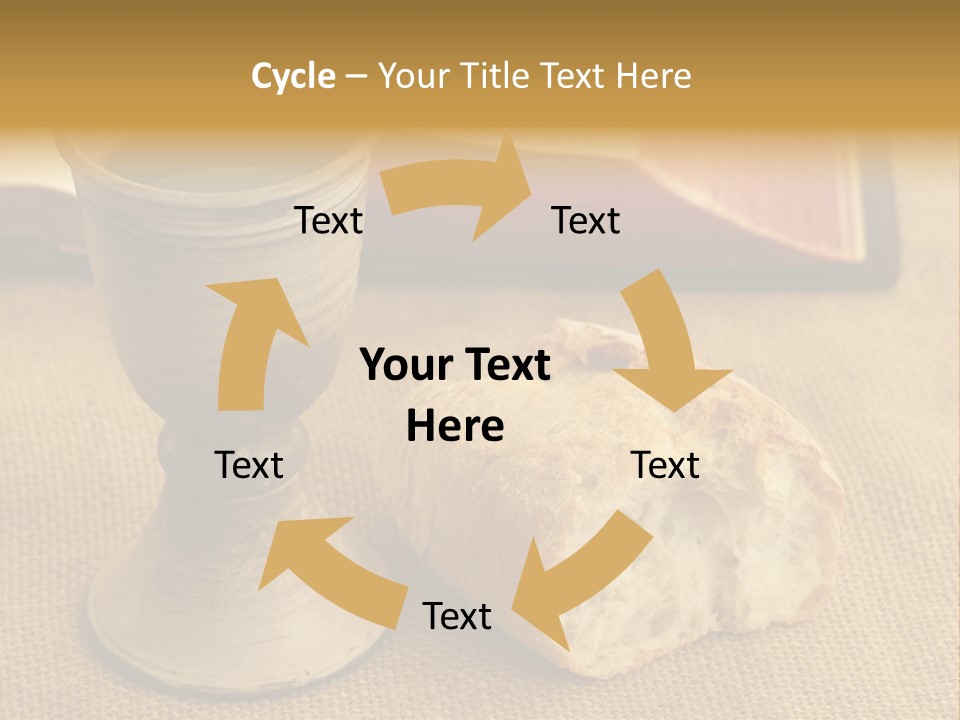 Cycle – Your Title Text Here

Text

Text

Your Text Here

Text

Text

Text